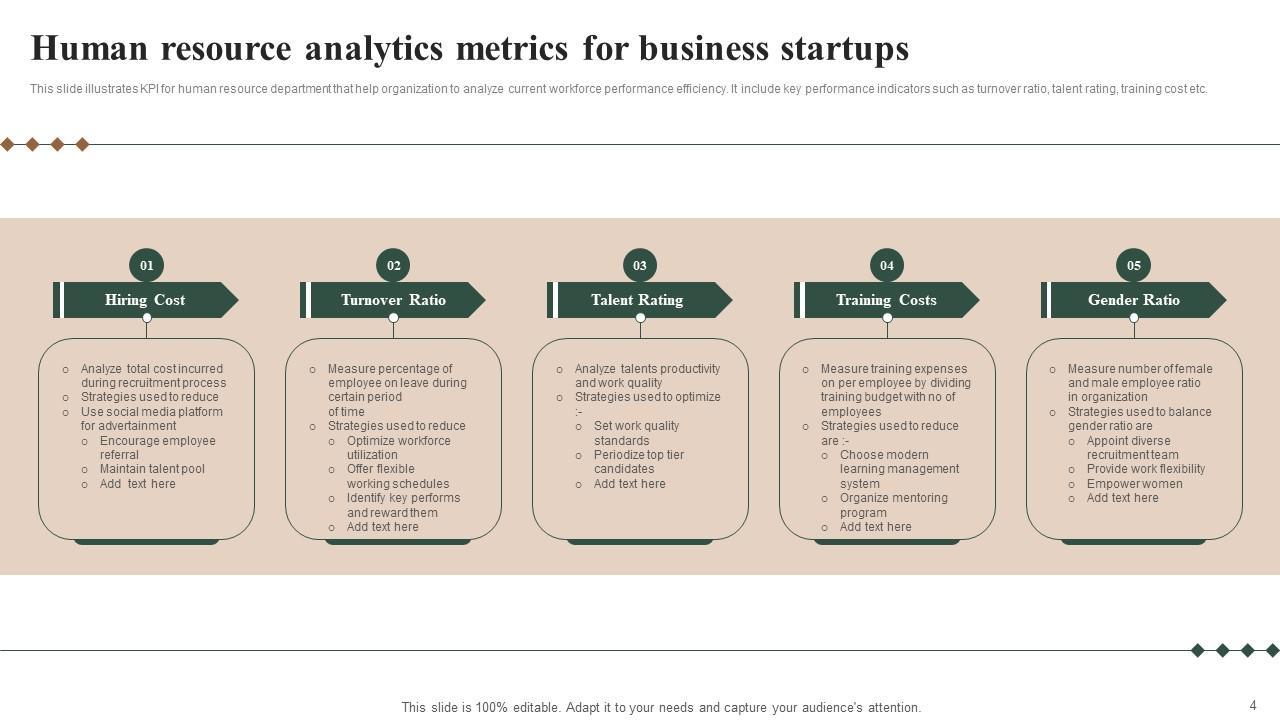 Human resource analytics metrics for business startups

This slide illustrates KPI for human resource department that help organization to analyze current workforce performance efficiency. It include key performance indicators such as turnover ratio, talent rating, training cost etc.

01
Hiring Cost

- Analyze total cost incurred during recruitment process
- Strategies used to reduce
- Use social media platform for advertainment
  - Encourage employee referral
  - Maintain talent pool
  - Add text here

02
Turnover Ratio

- Measure percentage of employee on leave during certain period of time
- Strategies used to reduce
  - Optimize workforce utilization
  - Offer flexible working schedules
  - Identify key performs and reward them
  - Add text here

03
Talent Rating

- Analyze talents productivity and work quality
- Strategies used to optimize :-
  - Set work quality standards
  - Periodize top tier candidates
  - Add text here

04
Training Costs

- Measure training expenses on per employee by dividing training budget with no of employees
- Strategies used to reduce are :-
  - Choose modern learning management system
  - Organize mentoring program
  - Add text here

05
Gender Ratio

- Measure number of female and male employee ratio in organization
- Strategies used to balance gender ratio are
  - Appoint diverse recruitment team
  - Provide work flexibility
  - Empower women
  - Add text here

This slide is 100% editable. Adapt it to your needs and capture your audience's attention.

4